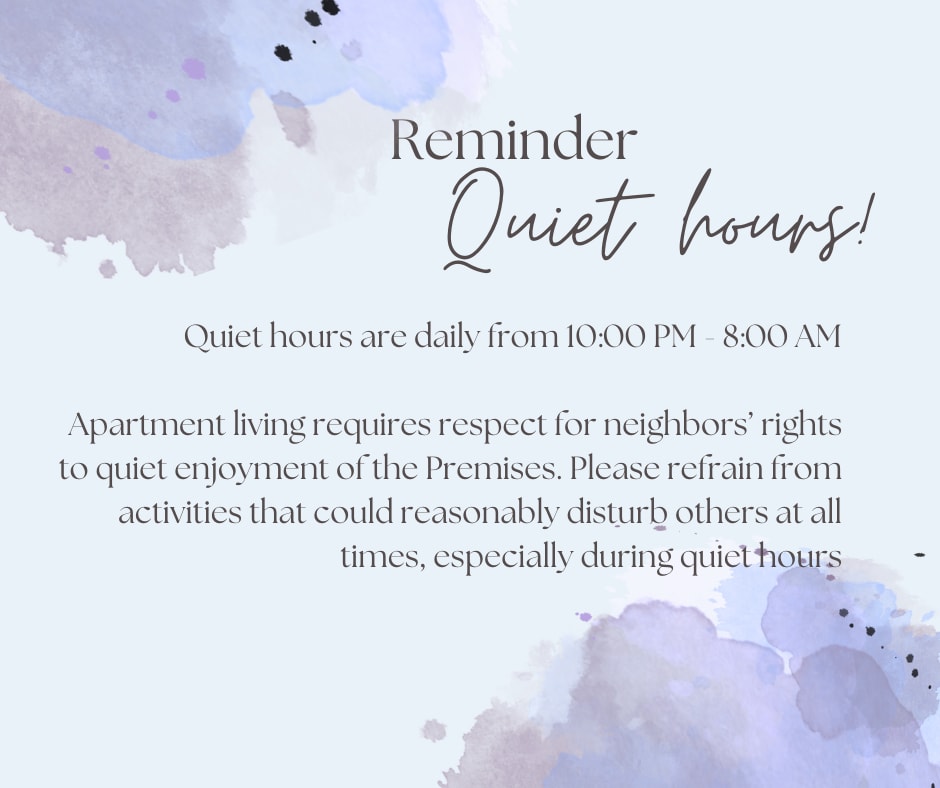 Reminder
Quiet hours!

Quiet hours are daily from 10:00 PM - 8:00 AM

Apartment living requires respect for neighbors' rights to quiet enjoyment of the Premises. Please refrain from activities that could reasonably disturb others at all times, especially during quiet hours